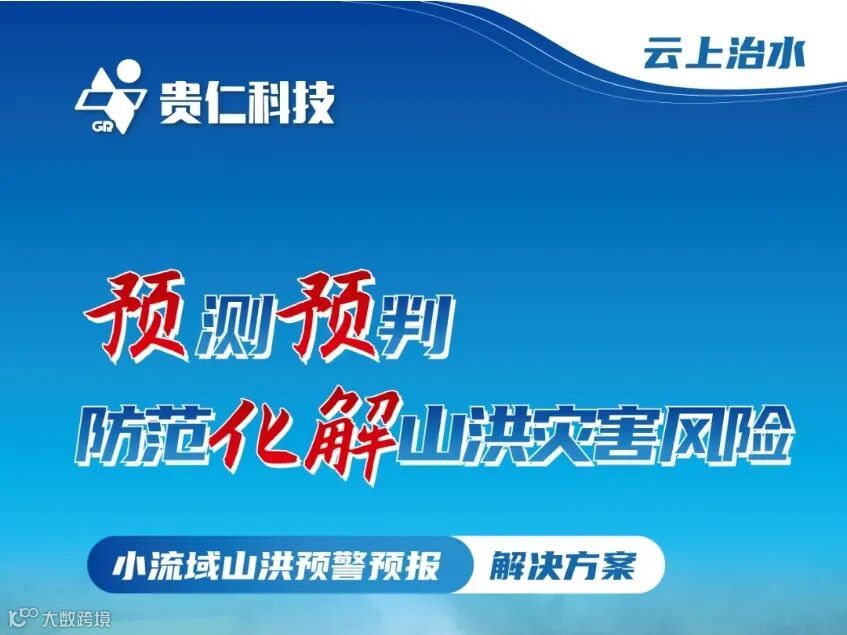 云上治水

GR 贵仁科技

预测预判

防范化解山洪灾害风险

小流域山洪预警预报 解决方案

大数跨境